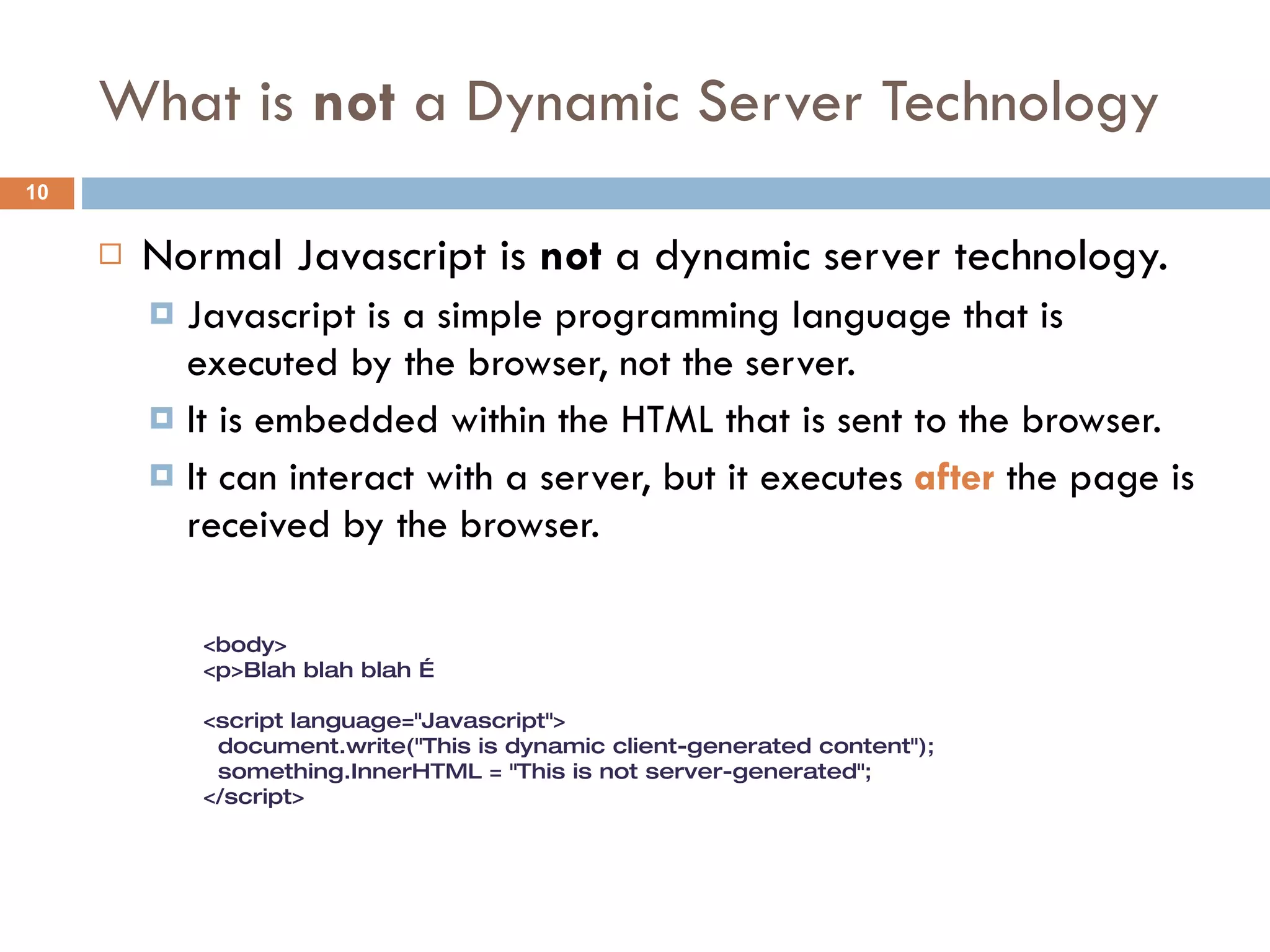 What is not a Dynamic Server Technology

10

Normal Javascript is not a dynamic server technology.

Javascript is a simple programming language that is executed by the browser, not the server.

It is embedded within the HTML that is sent to the browser.

It can interact with a server, but it executes after the page is received by the browser.

<body>
<p>Blah blah blah É

<script language="Javascript">
  document.write("This is dynamic client-generated content");
  something.InnerHTML = "This is not server-generated";
</script>